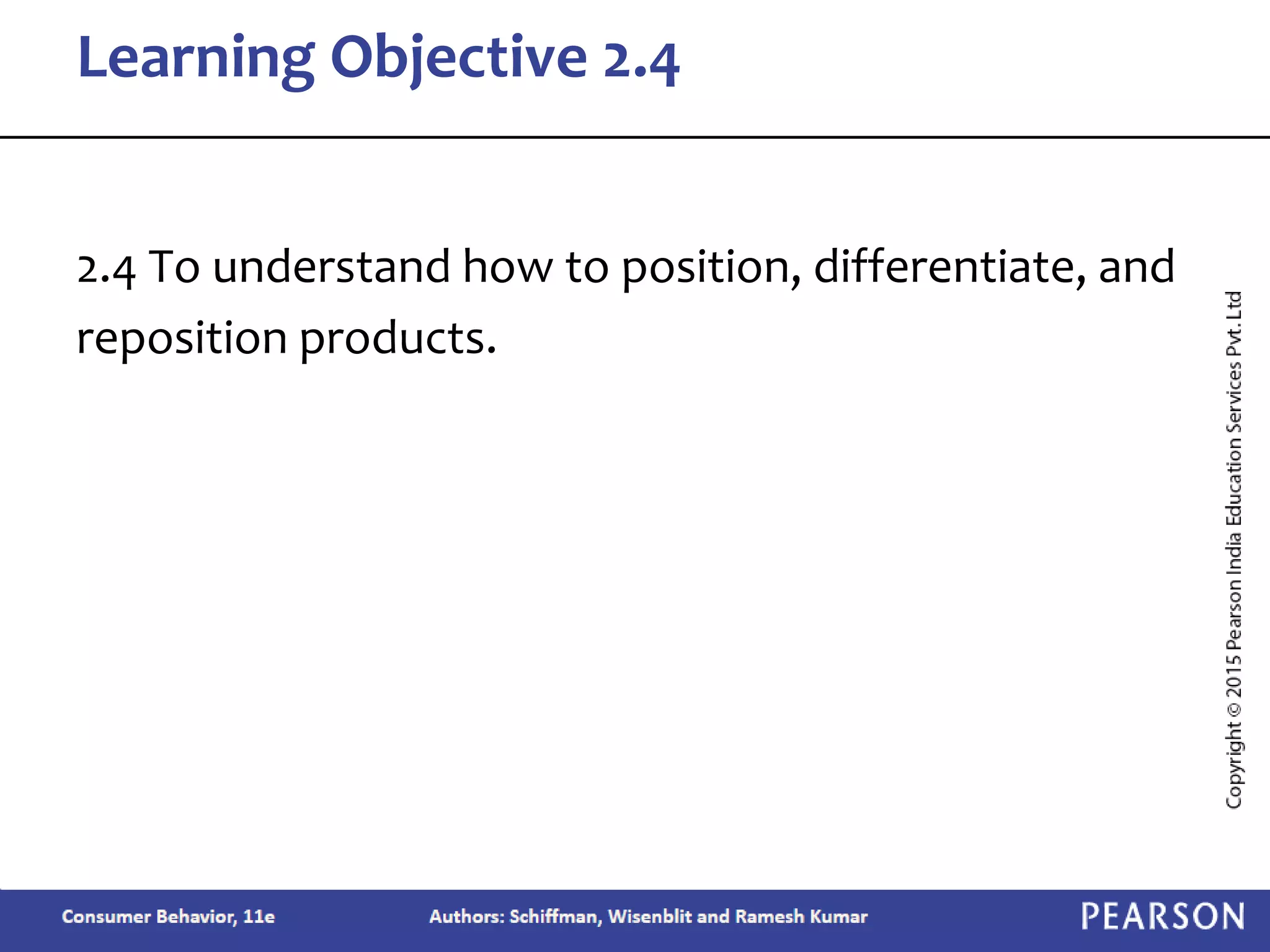 Learning Objective 2.4

2.4 To understand how to position, differentiate, and reposition products.

Copyright © 2015 Pearson India Education Services Pvt. Ltd

Consumer Behavior, 11e

Authors: Schiffman, Wisenblit and Ramesh Kumar

PEARSON